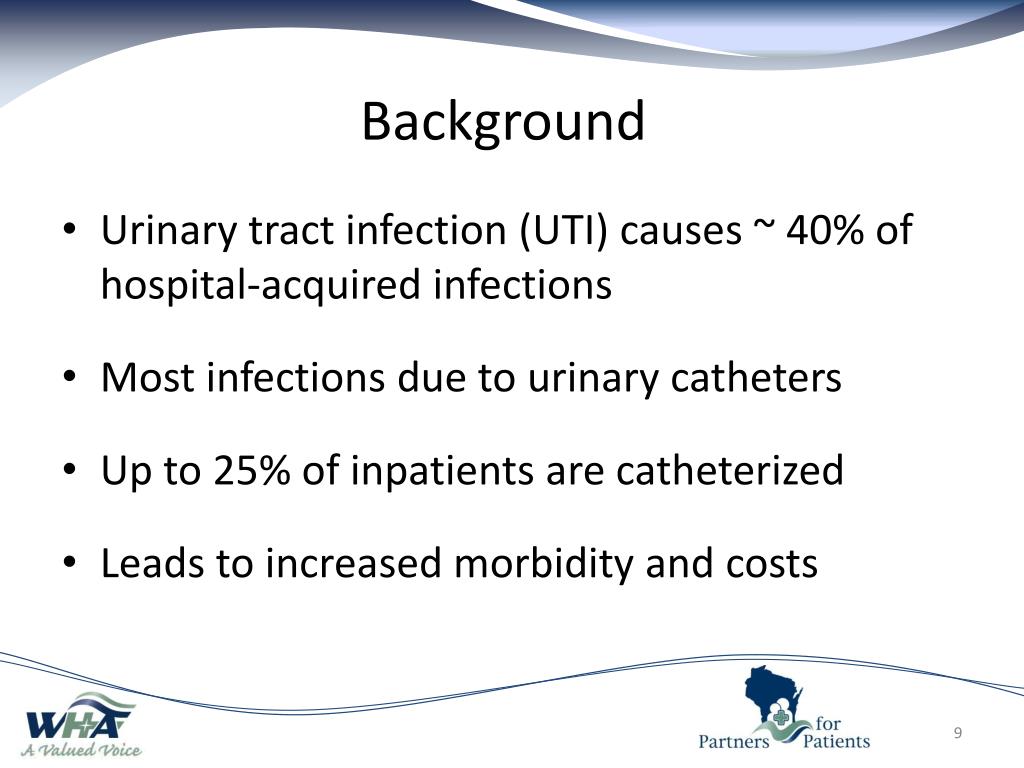 Background

• Urinary tract infection (UTI) causes ~ 40% of hospital-acquired infections

• Most infections due to urinary catheters

• Up to 25% of inpatients are catheterized

• Leads to increased morbidity and costs

WHA
A Valued Voice

Partners for Patients

9